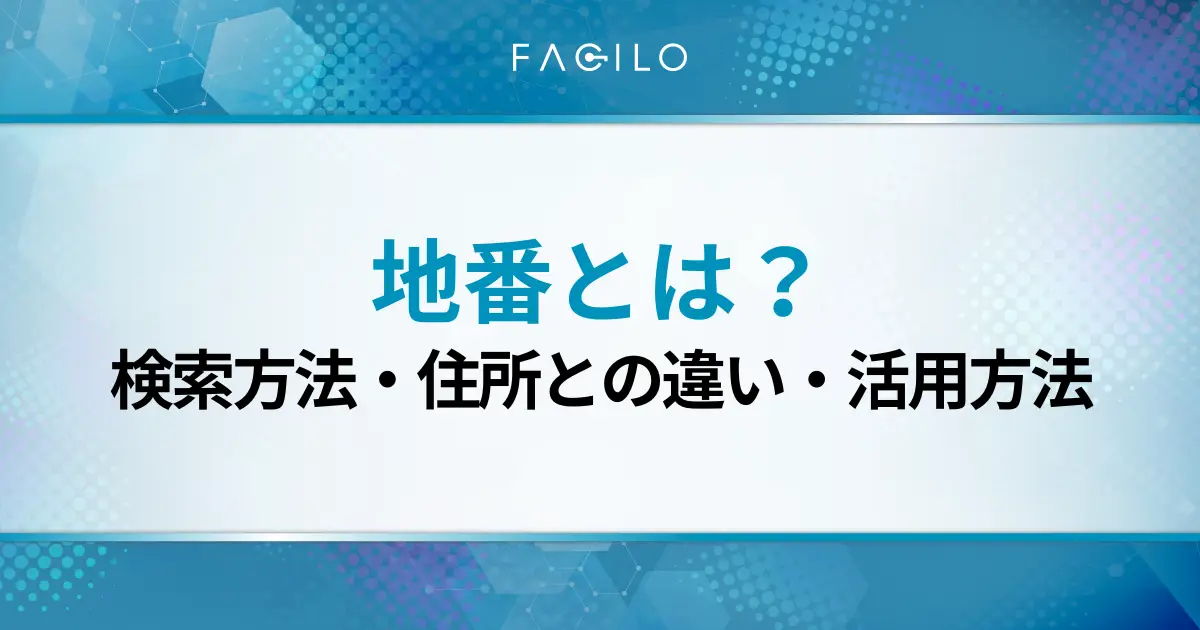 FACILO

地番とは？
検索方法・住所との違い・活用方法